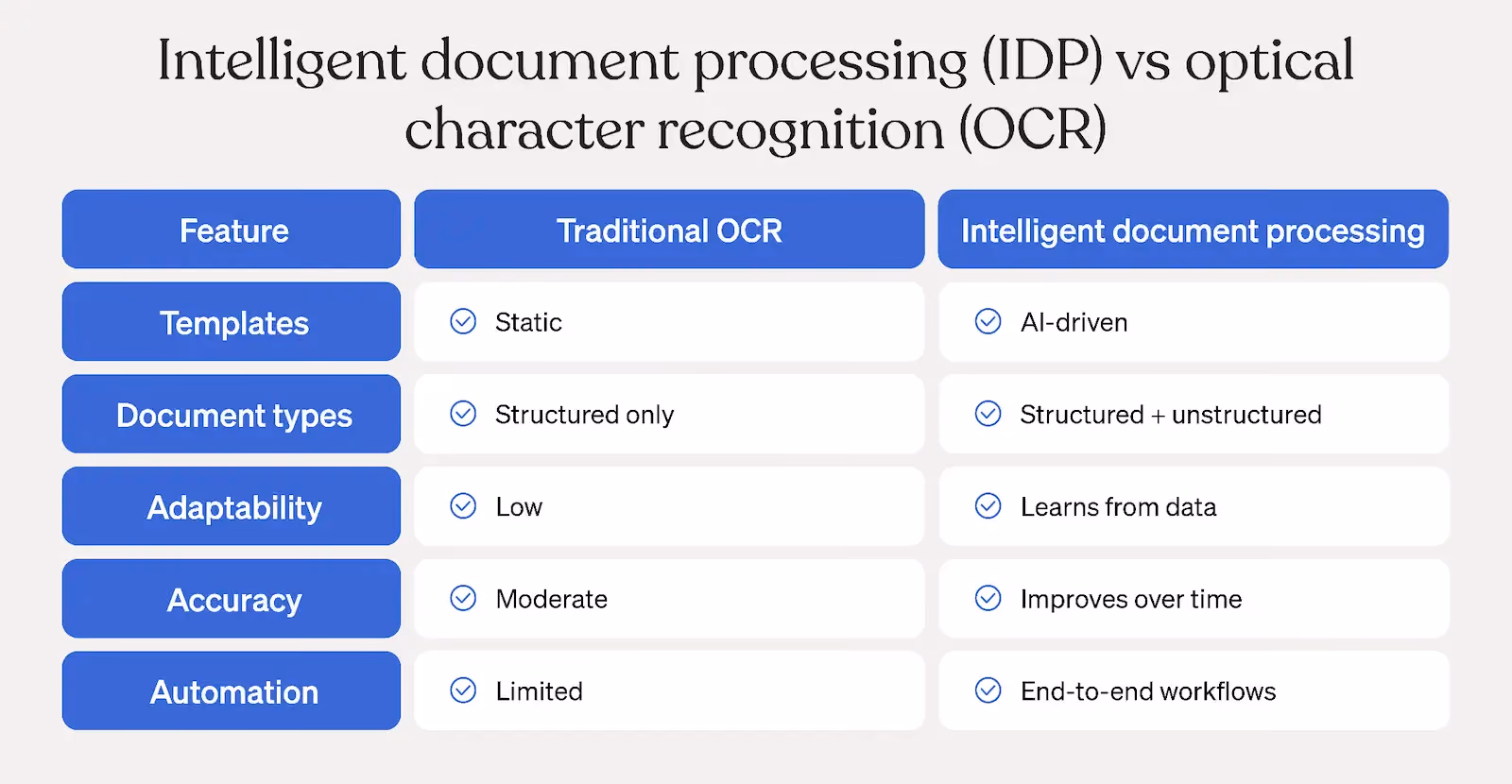 Intelligent document processing (IDP) vs optical character recognition (OCR)

| Feature | Traditional OCR | Intelligent document processing |
|---|---|---|
| Templates | Static | AI-driven |
| Document types | Structured only | Structured + unstructured |
| Adaptability | Low | Learns from data |
| Accuracy | Moderate | Improves over time |
| Automation | Limited | End-to-end workflows |